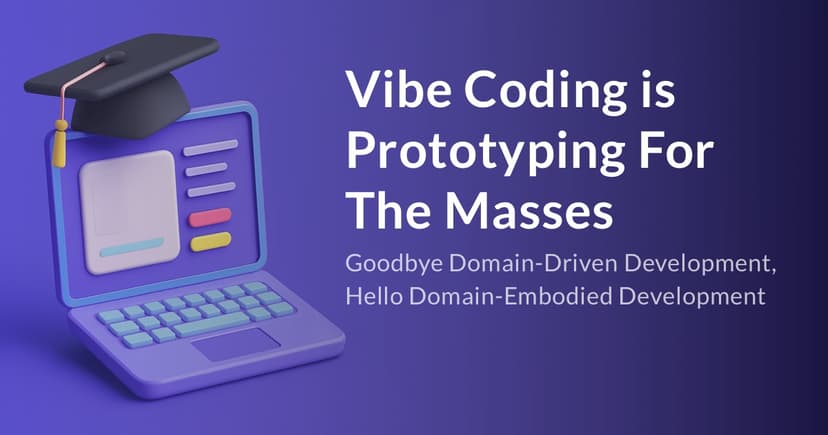 Vibe Coding is Prototyping For The Masses

Goodbye Domain-Driven Development, Hello Domain-Embodied Development